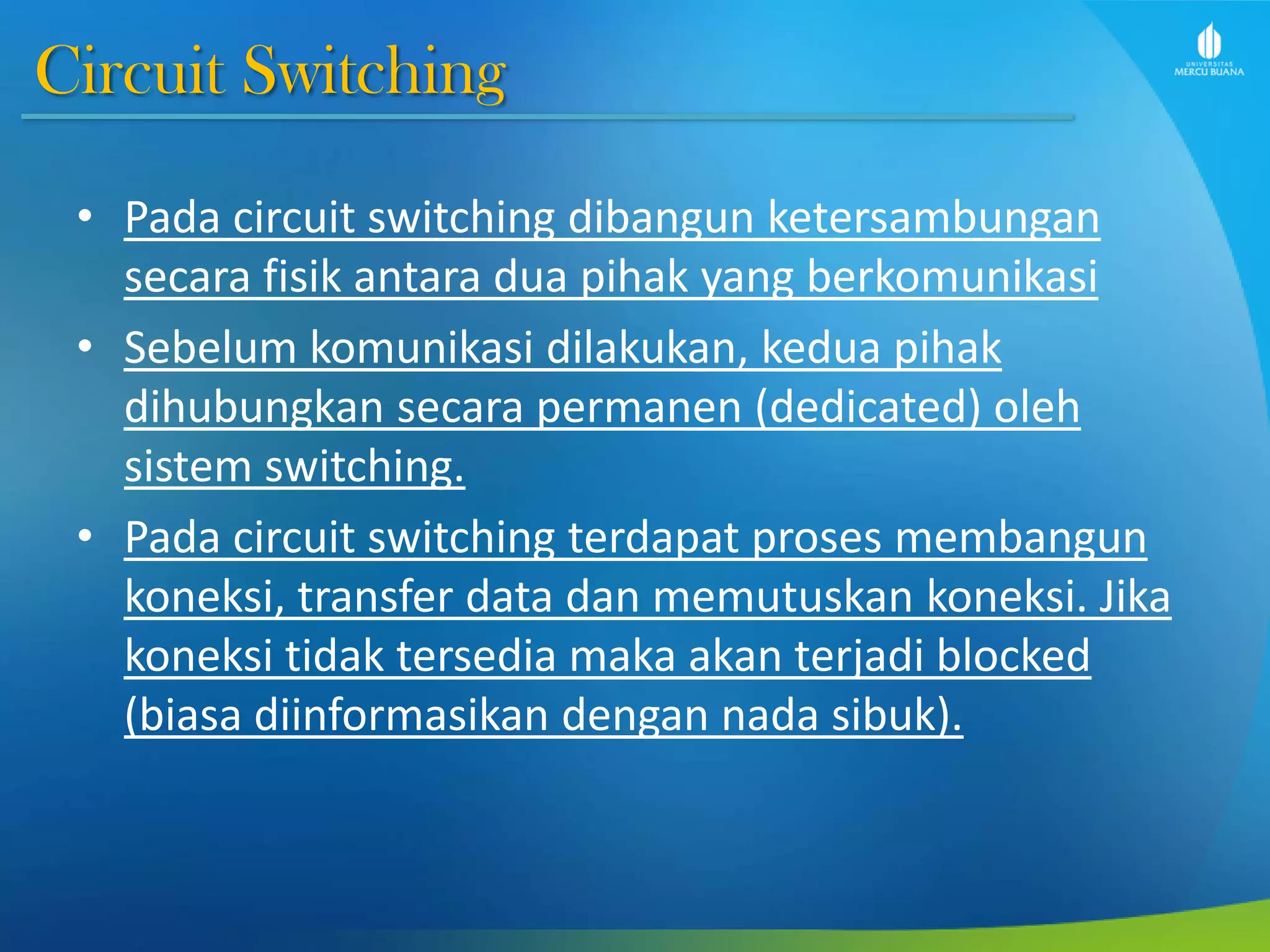 Circuit Switching

UNIVERSITAS MERCU BUANA

• Pada circuit switching dibangun ketersambungan secara fisik antara dua pihak yang berkomunikasi

• Sebelum komunikasi dilakukan, kedua pihak dihubungkan secara permanen (dedicated) oleh sistem switching.

• Pada circuit switching terdapat proses membangun koneksi, transfer data dan memutuskan koneksi. Jika koneksi tidak tersedia maka akan terjadi blocked (biasa diinformasikan dengan nada sibuk).